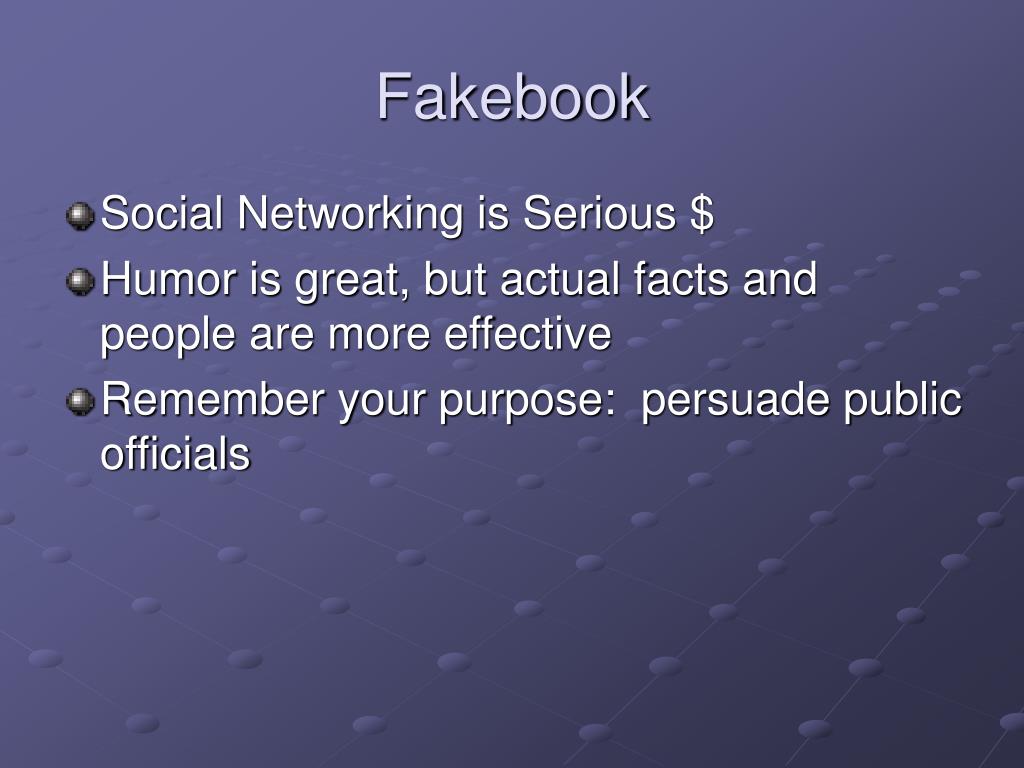 Fakebook

Social Networking is Serious \$

Humor is great, but actual facts and people are more effective

Remember your purpose:  persuade public officials